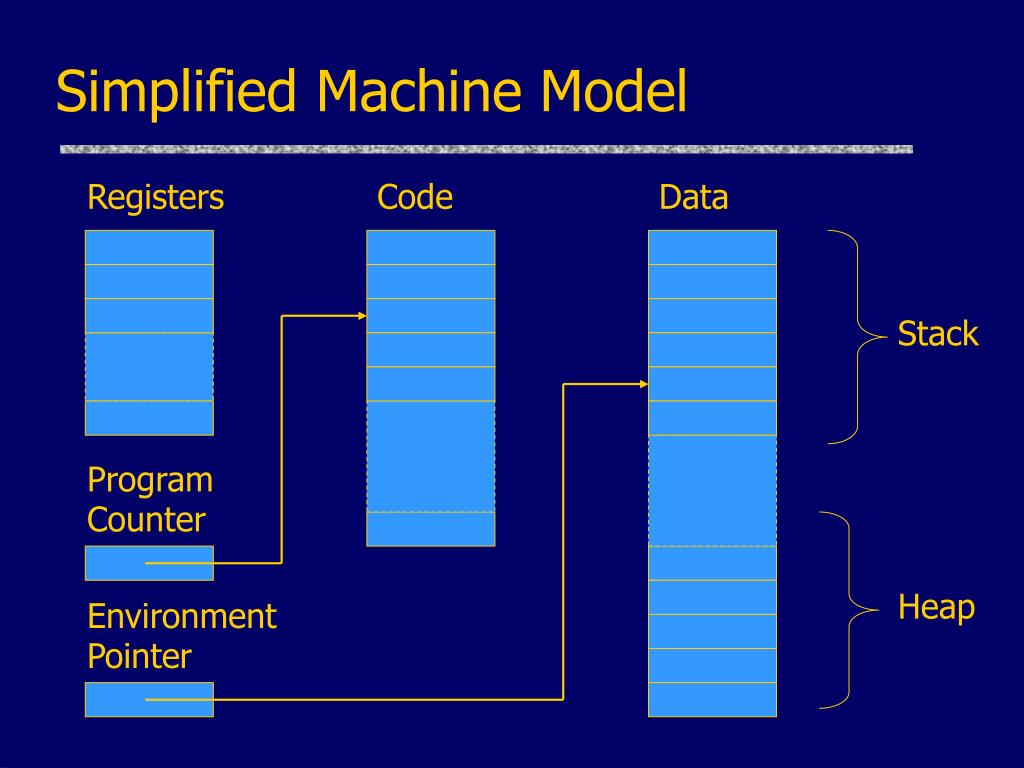 Simplified Machine Model

Registers

Code

Data

Stack

Program Counter

Environment Pointer

Heap